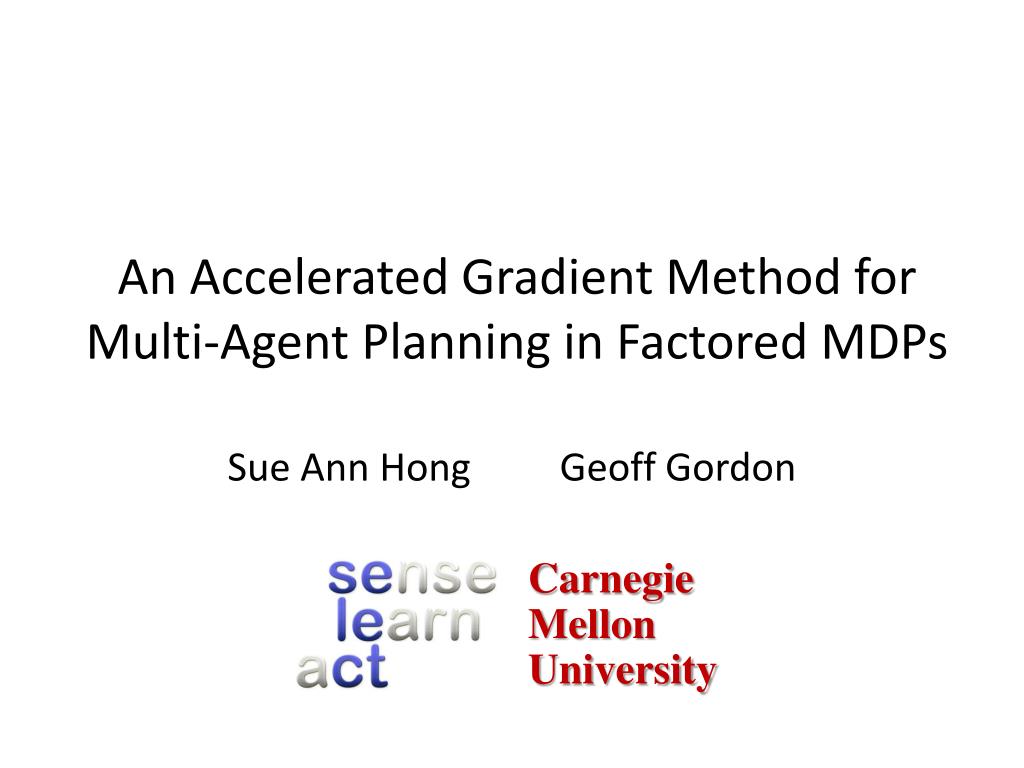 An Accelerated Gradient Method for Multi-Agent Planning in Factored MDPs

Sue Ann Hong Geoff Gordon

sense
learn
act

Carnegie
Mellon
University